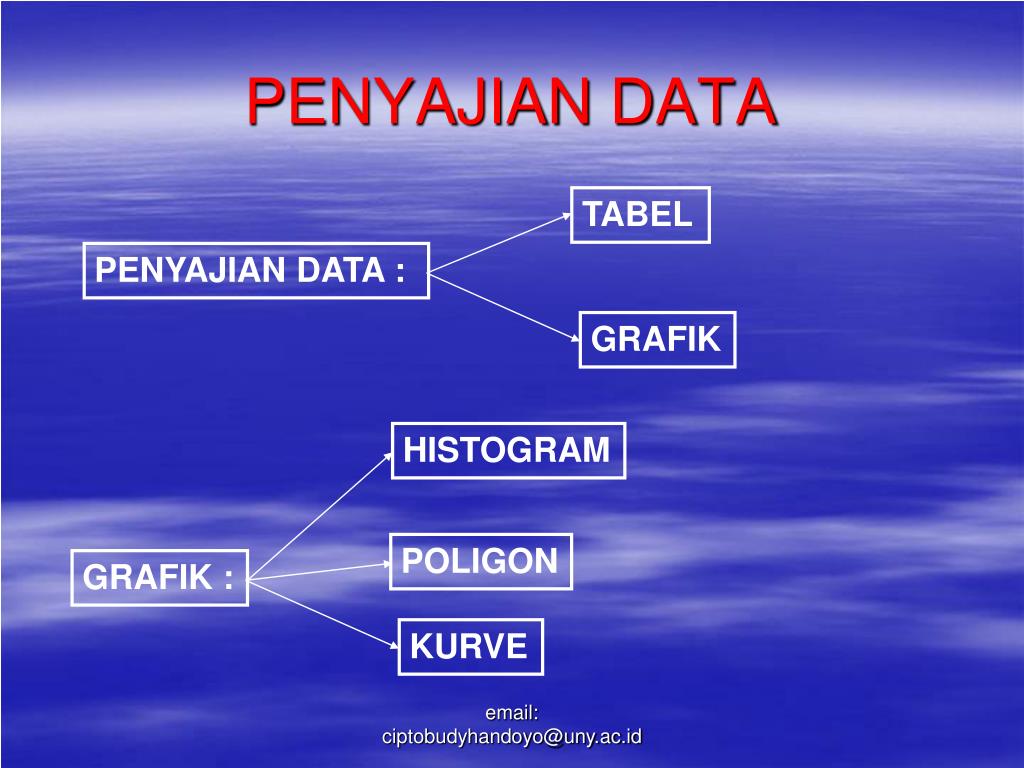 PENYAJIAN DATA

PENYAJIAN DATA :

TABEL

GRAFIK

GRAFIK :

HISTOGRAM

POLIGON

KURVE

email:
ciptobudyhandoyo@uny.ac.id